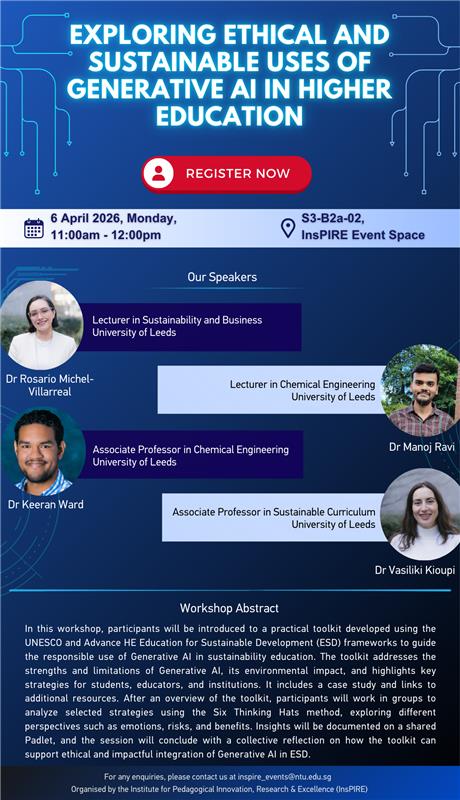 EXPLORING ETHICAL AND SUSTAINABLE USES OF GENERATIVE AI IN HIGHER EDUCATION

REGISTER NOW

6 April 2026, Monday, 11:00am - 12:00pm

S3-B2a-02, InsPIRE Event Space

Our Speakers

Lecturer in Sustainability and Business
University of Leeds

Dr Rosario Michel-Villarreal

Lecturer in Chemical Engineering
University of Leeds

Dr Manoj Ravi

Associate Professor in Chemical Engineering
University of Leeds

Dr Keeran Ward

Associate Professor in Sustainable Curriculum
University of Leeds

Dr Vasiliki Kioupi

Workshop Abstract

In this workshop, participants will be introduced to a practical toolkit developed using the UNESCO and Advance HE Education for Sustainable Development (ESD) frameworks to guide the responsible use of Generative AI in sustainability education. The toolkit addresses the strengths and limitations of Generative AI, its environmental impact, and highlights key strategies for students, educators, and institutions. It includes a case study and links to additional resources. After an overview of the toolkit, participants will work in groups to analyze selected strategies using the Six Thinking Hats method, exploring different perspectives such as emotions, risks, and benefits. Insights will be documented on a shared Padlet, and the session will conclude with a collective reflection on how the toolkit can support ethical and impactful integration of Generative AI in ESD.

For any enquiries, please contact us at inspire_events@ntu.edu.sg
Organised by the Institute for Pedagogical Innovation, Research & Excellence (InsPIRE)